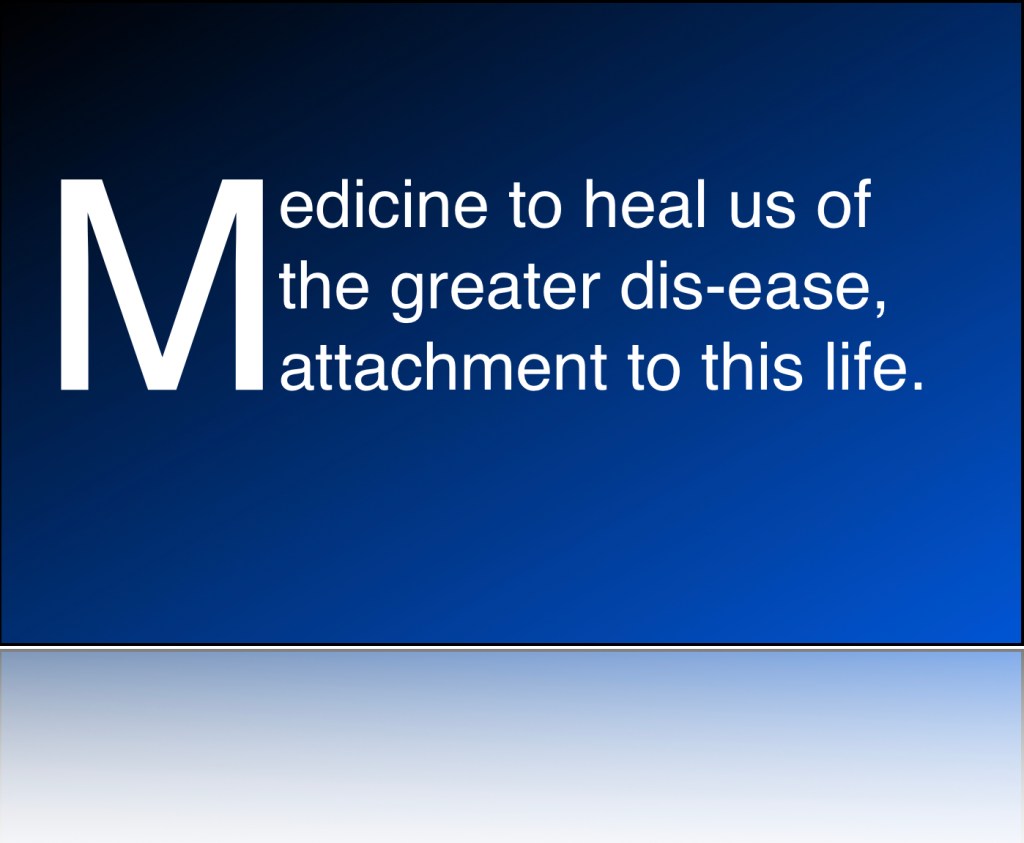 Medicine to heal us of the greater dis-ease, attachment to this life.